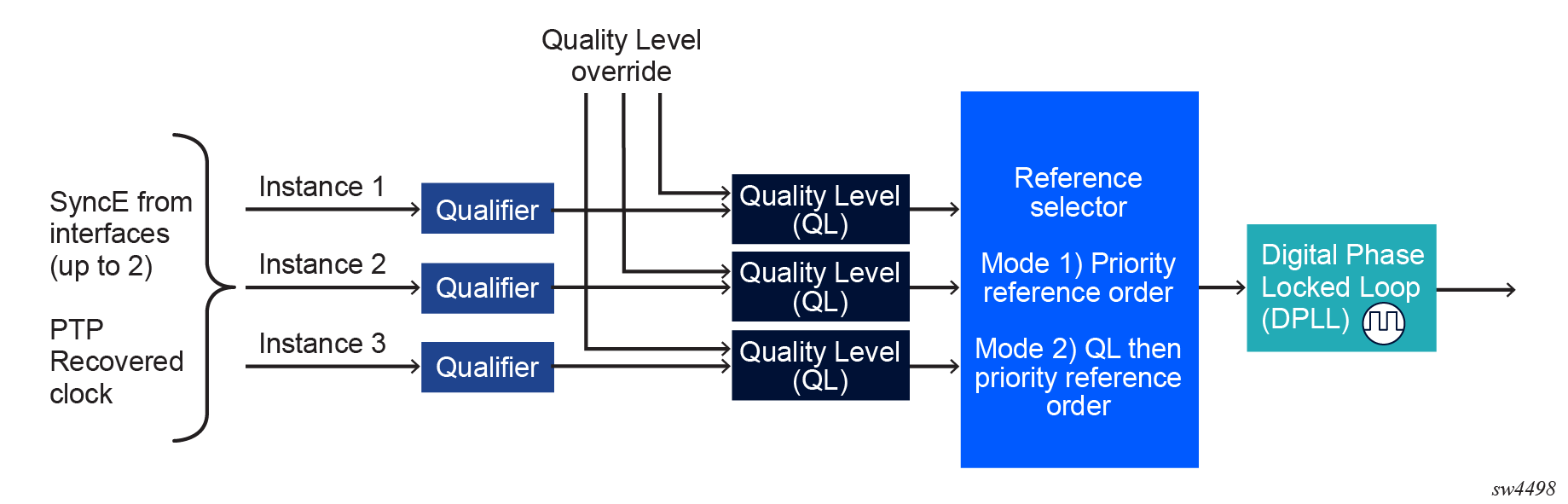 Quality Level override

SyncE from interfaces (up to 2)

PTP Recovered clock

Instance 1

Instance 2

Instance 3

Qualifier

Qualifier

Qualifier

Quality Level (QL)

Quality Level (QL)

Quality Level (QL)

Reference selector

Mode 1) Priority reference order

Mode 2) QL then priority reference order

Digital Phase Locked Loop (DPLL)

sw4498